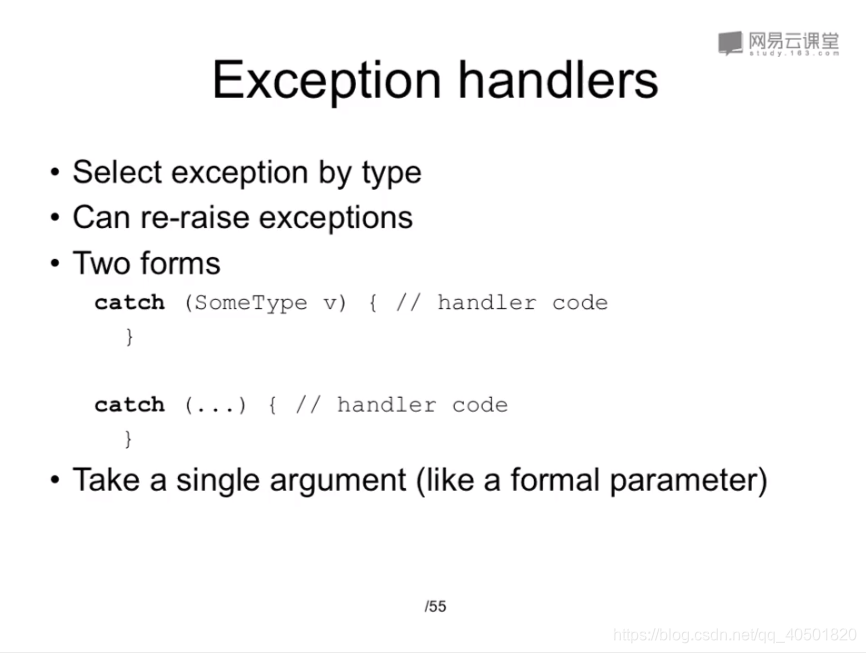 网易云课堂
study.163.com

Exception handlers

• Select exception by type
• Can re-raise exceptions
• Two forms

catch (SomeType v) { // handler code
}

catch (...) { // handler code
}

• Take a single argument (like a formal parameter)

/55

https://blog.csdn.net/qq_40501820